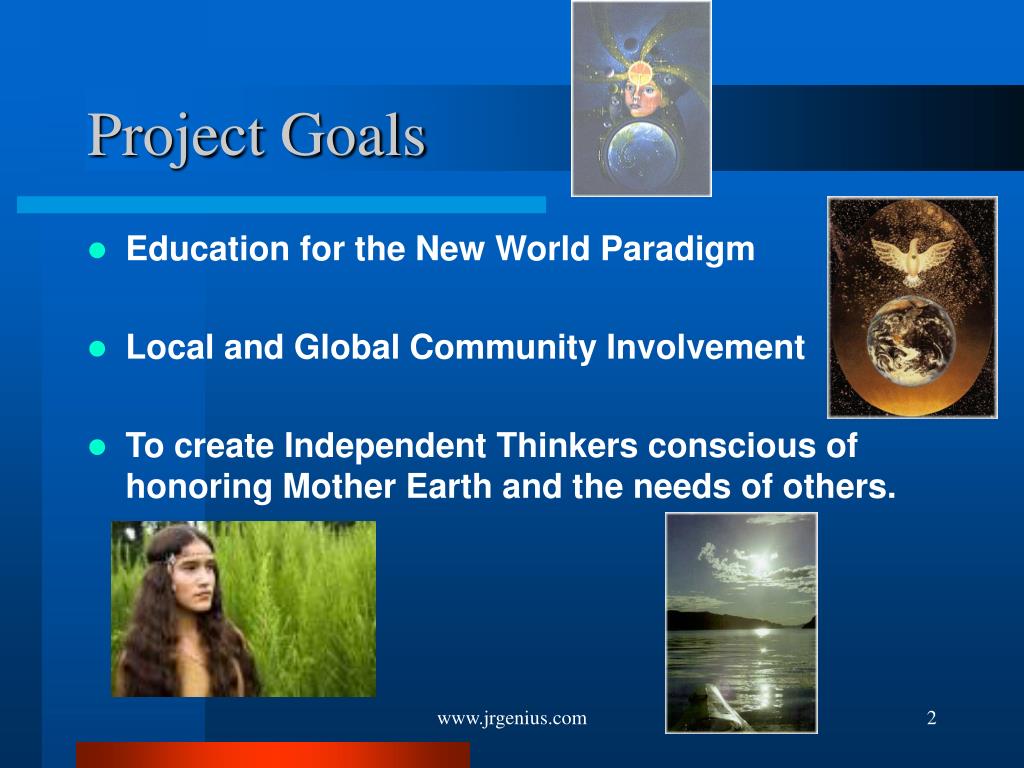 Project Goals

- Education for the New World Paradigm
- Local and Global Community Involvement
- To create Independent Thinkers conscious of honoring Mother Earth and the needs of others.

www.jrgenius.com

2